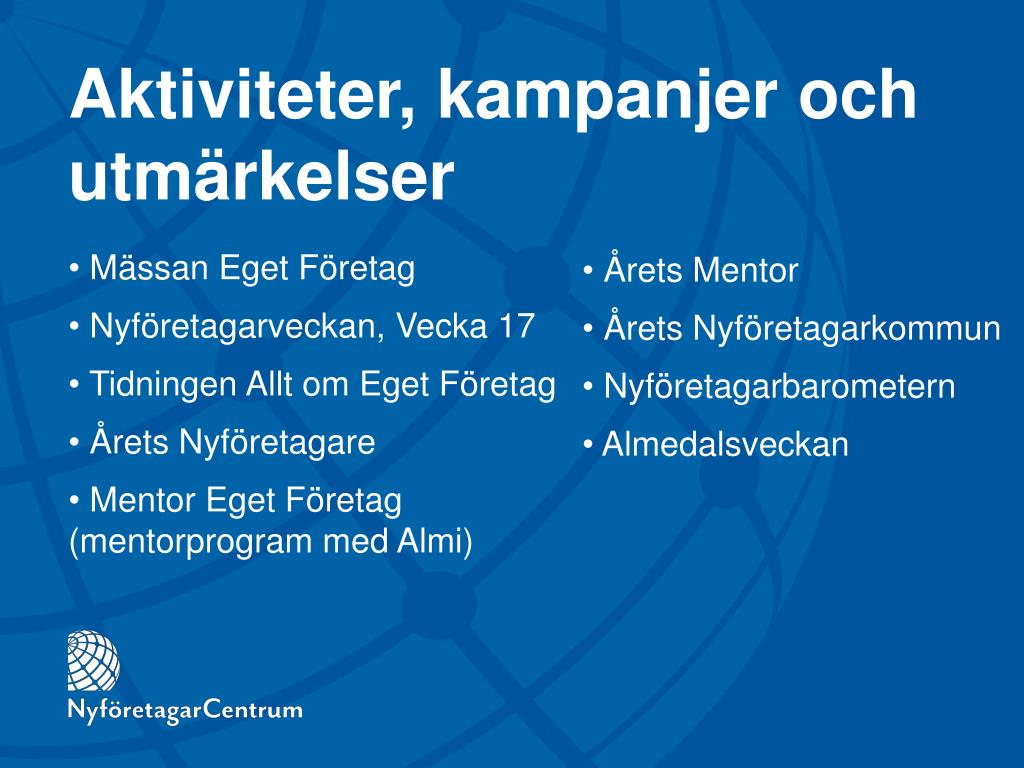 Aktiviteter, kampanjer och utmärkelser

• Mässan Eget Företag

• Nyföretagarveckan, Vecka 17

• Tidningen Allt om Eget Företag

• Årets Nyföretagare

• Mentor Eget Företag (mentorprogram med Almi)

• Årets Mentor

• Årets Nyföretagarkommun

• Nyföretagarbarometern

• Almedalsveckan

NyföretagarCentrum